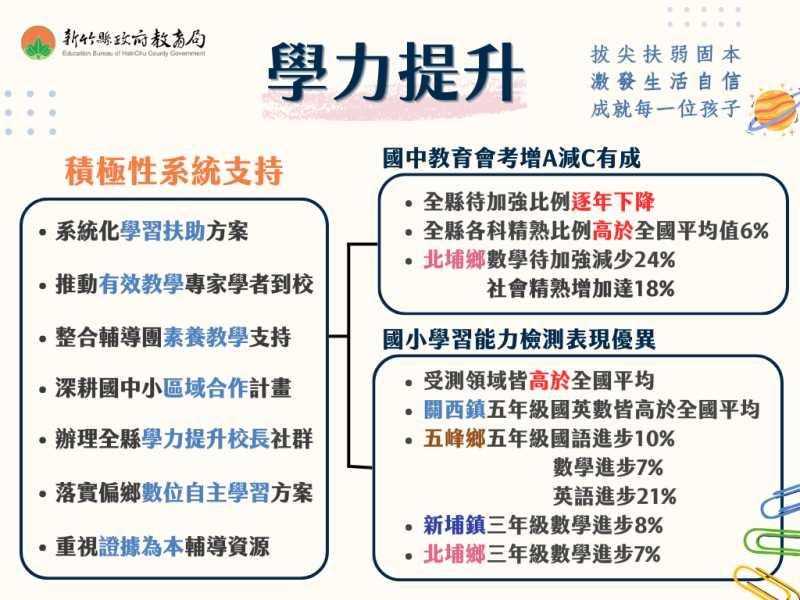 新竹縣政府教育局
Education Bureau of HsinChu County Government

學力提升

拔尖扶弱固本
激發生活自信
成就每一位孩子

積極性系統支持

• 系統化學習扶助方案
• 推動有效教學專家學者到校
• 整合輔導團素養教學支持
• 深耕國中小區域合作計畫
• 辦理全縣學力提升校長社群
• 落實偏鄉數位自主學習方案
• 重視證據為本輔導資源

國中教育會考增A減C有成

• 全縣待加強比例逐年下降
• 全縣各科精熟比例高於全國平均值6%
• 北埔鄉數學待加強減少24%
社會精熟增加達18%

國小學習能力檢測表現優異

• 受測領域皆高於全國平均
• 關西鎮五年級國英數皆高於全國平均
• 五峰鄉五年級國語進步10%
數學進步7%
英語進步21%
• 新埔鎮三年級數學進步8%
• 北埔鄉三年級數學進步7%